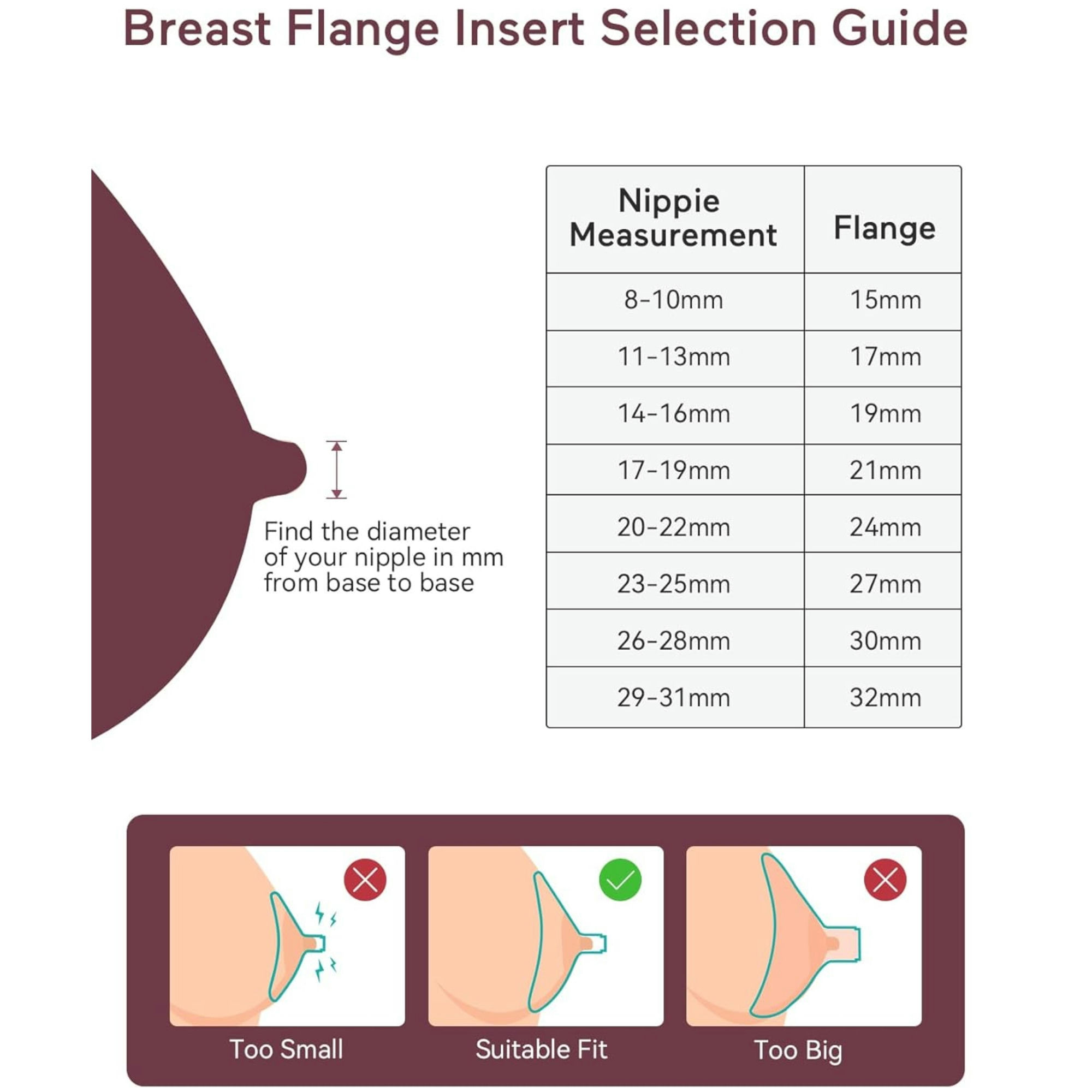 Breast Flange Insert Selection Guide

Find the diameter of your nipple in mm from base to base

| Nippie Measurement | Flange |
|---|---|
| 8-10mm | 15mm |
| 11-13mm | 17mm |
| 14-16mm | 19mm |
| 17-19mm | 21mm |
| 20-22mm | 24mm |
| 23-25mm | 27mm |
| 26-28mm | 30mm |
| 29-31mm | 32mm |

Too Small

Suitable Fit

Too Big